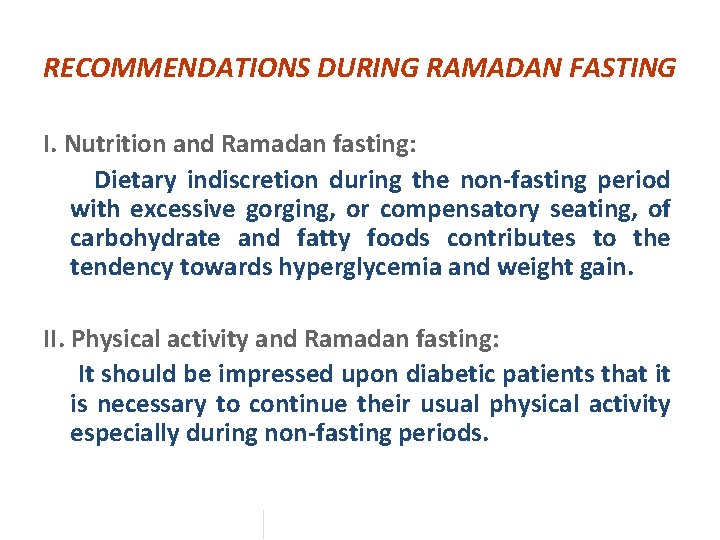 RECOMMENDATIONS DURING RAMADAN FASTING

I. Nutrition and Ramadan fasting:

Dietary indiscretion during the non-fasting period with excessive gorging, or compensatory seating, of carbohydrate and fatty foods contributes to the tendency towards hyperglycemia and weight gain.

II. Physical activity and Ramadan fasting:

It should be impressed upon diabetic patients that it is necessary to continue their usual physical activity especially during non-fasting periods.